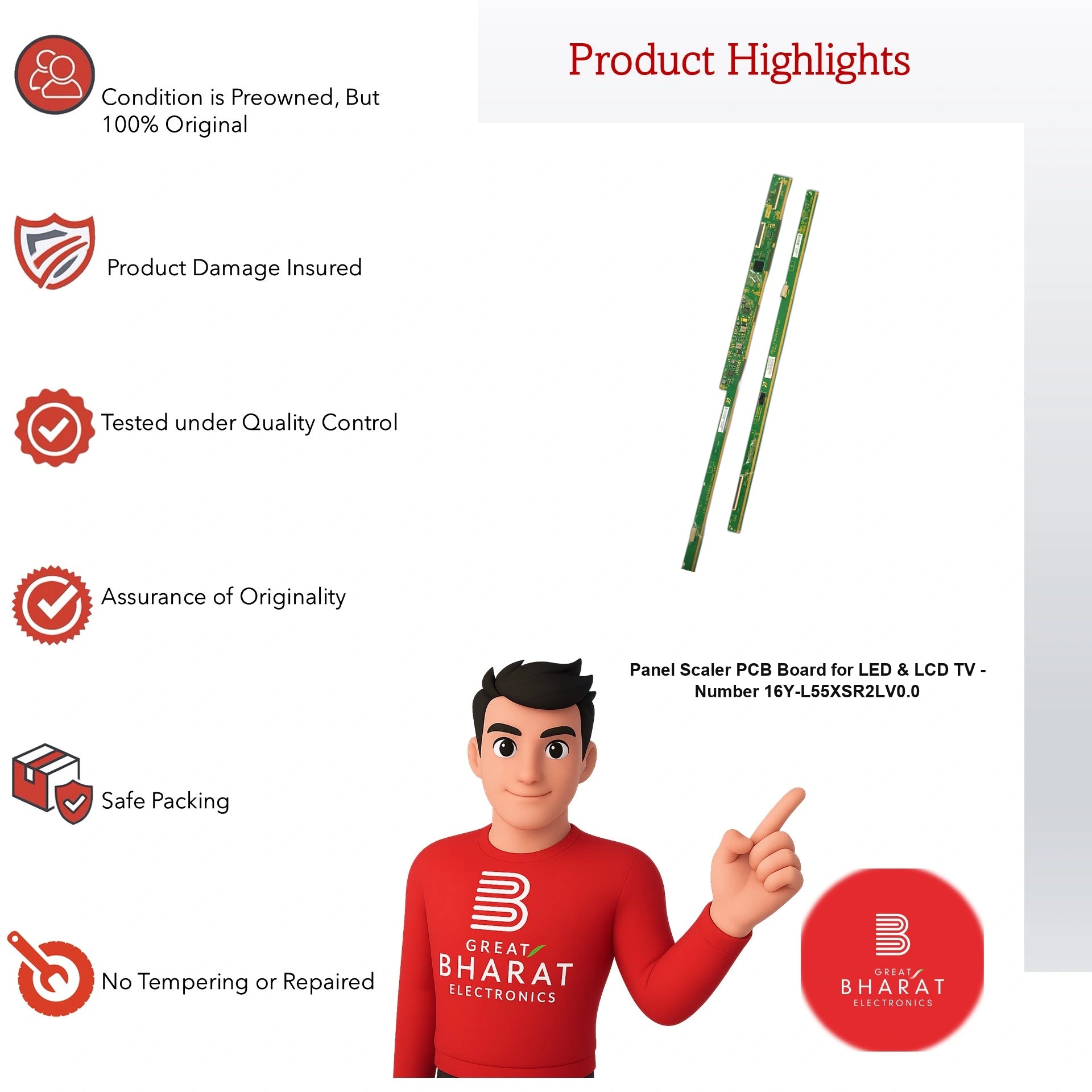 Product Highlights

Condition is Preowned, But 100% Original

Product Damage Insured

Tested under Quality Control

Assurance of Originality

Safe Packing

No Tempering or Repaired

Panel Scaler PCB Board for LED & LCD TV - Number 16Y-L55XSR2LV0.0

GREAT BHARAT ELECTRONICS

GREAT BHARAT ELECTRONICS